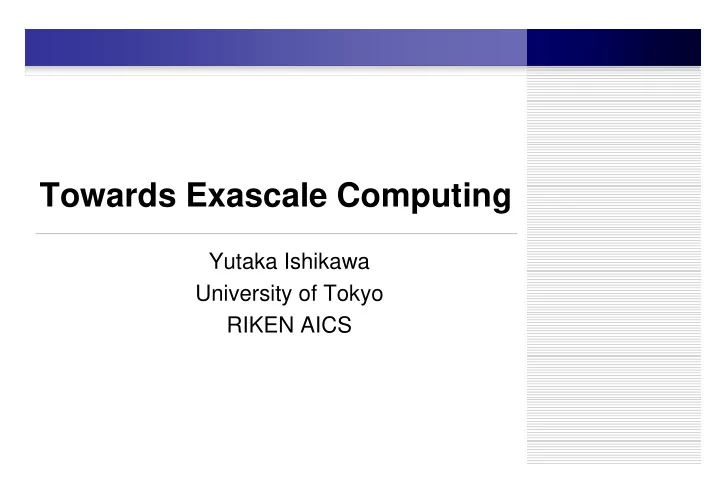 Towards Exascale Computing

Yutaka Ishikawa
University of Tokyo
RIKEN AICS